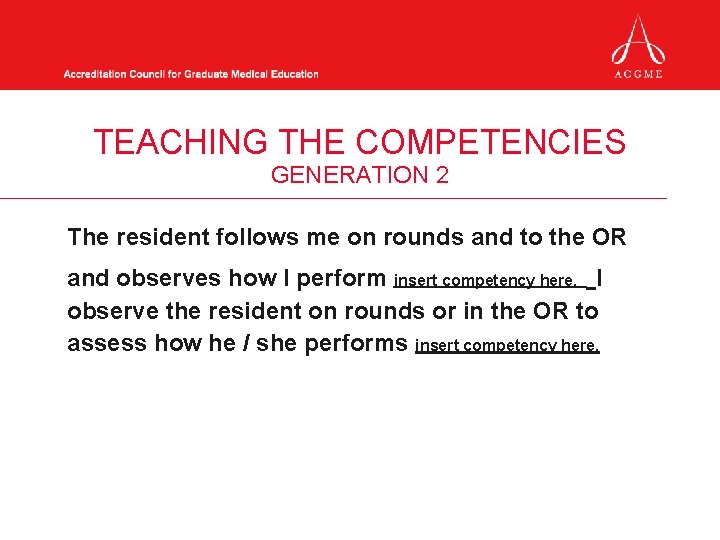 Accreditation Council for Graduate Medical Education

ACGME

TEACHING THE COMPETENCIES
GENERATION 2

The resident follows me on rounds and to the OR and observes how I perform insert competency here. I observe the resident on rounds or in the OR to assess how he / she performs insert competency here.